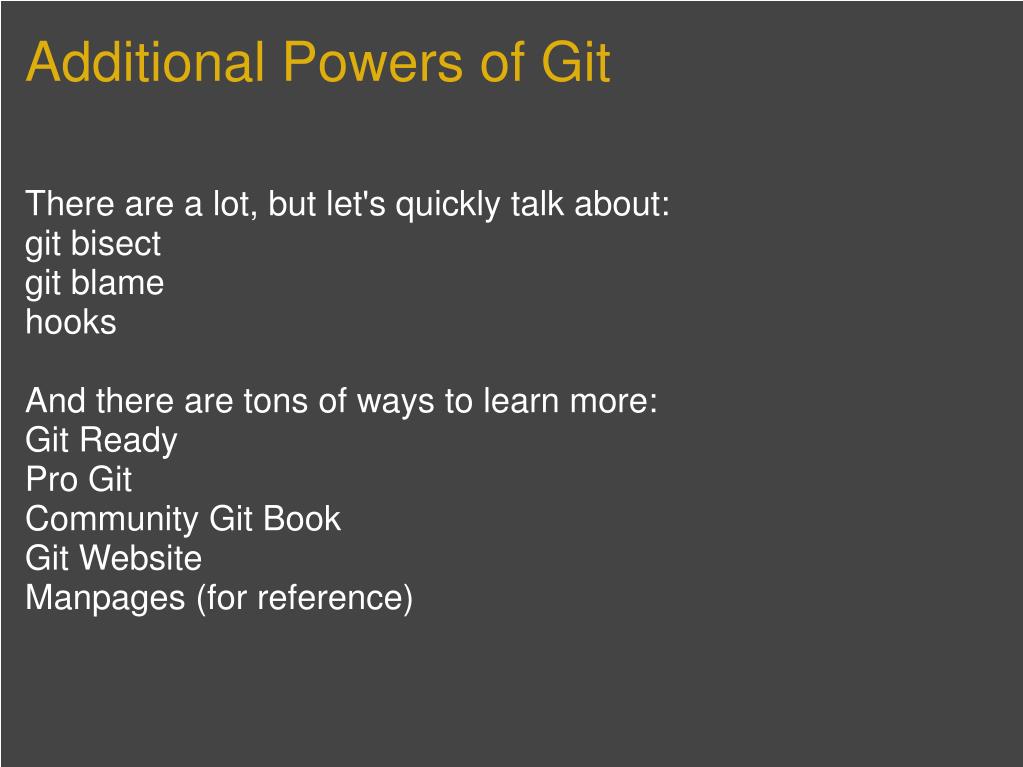 Additional Powers of Git

There are a lot, but let's quickly talk about:
git bisect
git blame
hooks

And there are tons of ways to learn more:
Git Ready
Pro Git
Community Git Book
Git Website
Manpages (for reference)